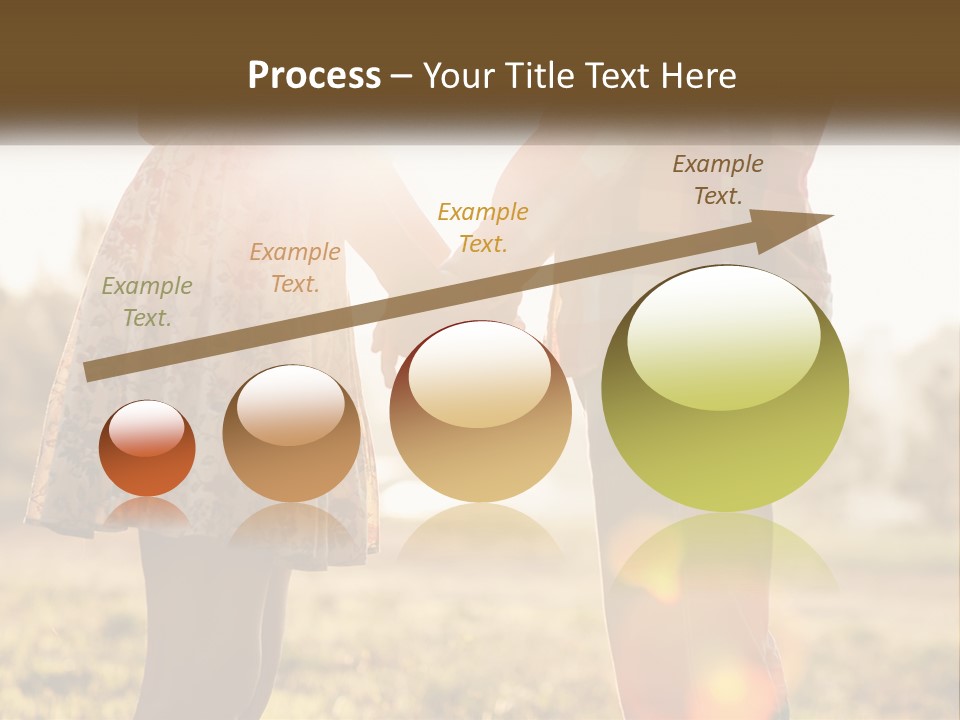 Process – Your Title Text Here

Example Text.

Example Text.

Example Text.

Example Text.